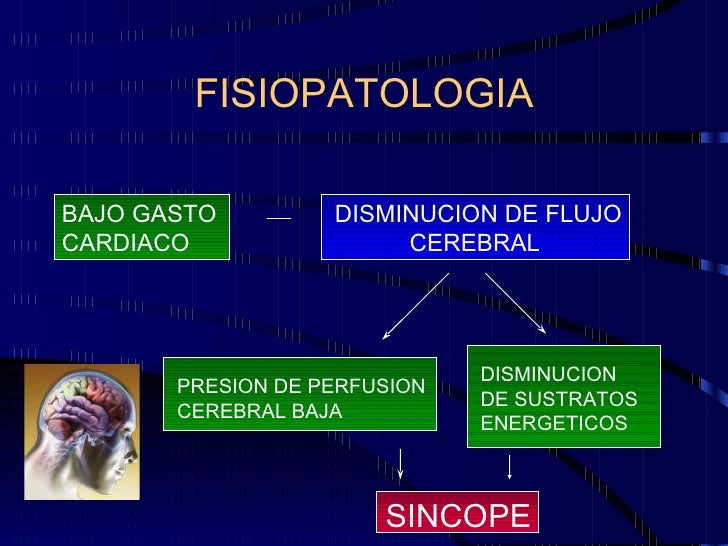 FISIOPATOLOGIA

BAJO GASTO CARDIACO

DISMINUCION DE FLUJO CEREBRAL

PRESION DE PERFUSION CEREBRAL BAJA

DISMINUCION DE SUSTRATOS ENERGETICOS

SINCOPE